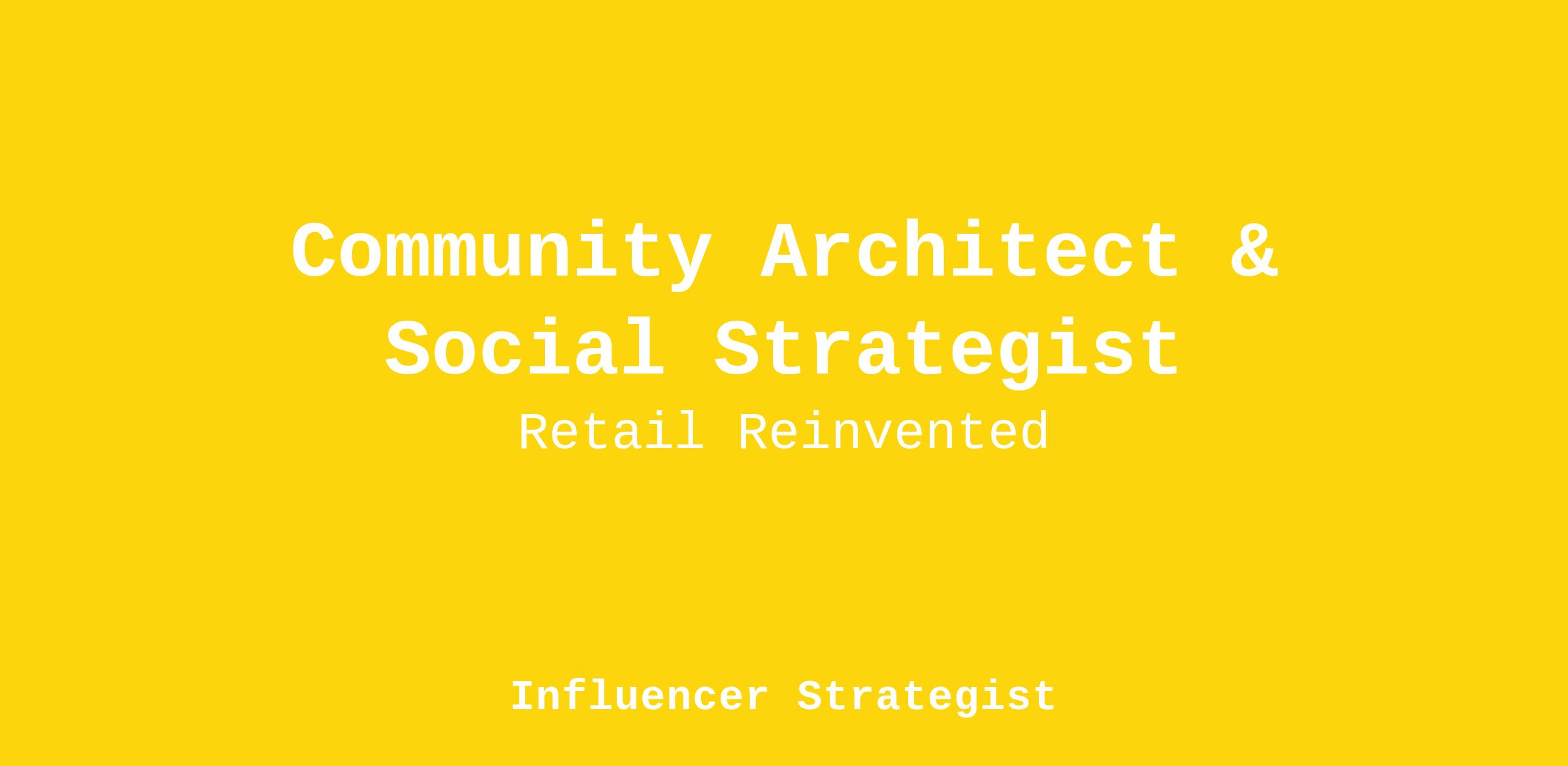 Community Architect & Social Strategist

Retail Reinvented

Influencer Strategist